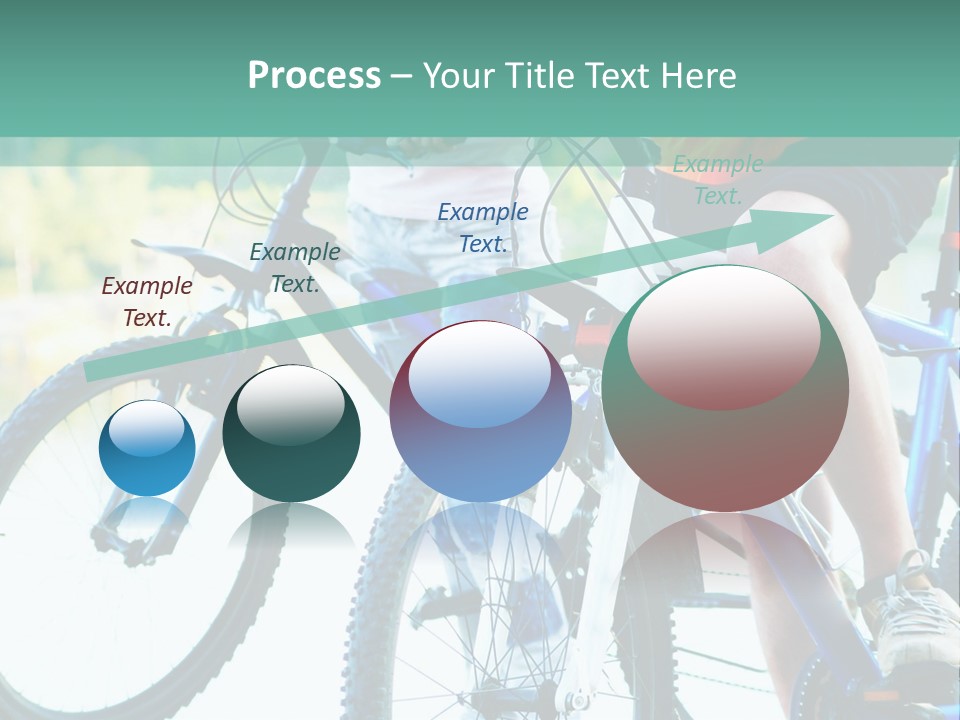 Process – Your Title Text Here

Example Text.

Example Text.

Example Text.

Example Text.